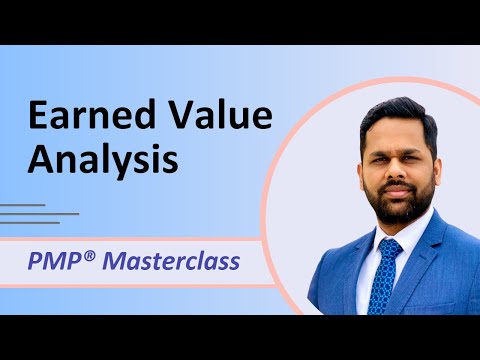 Earned Value Analysis

PMP® Masterclass